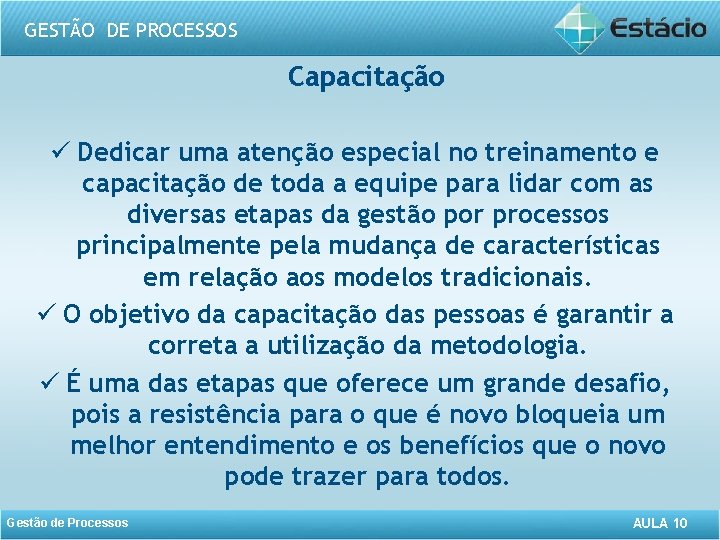 GESTÃO DE PROCESSOS

Estácio

Capacitação

✓ Dedicar uma atenção especial no treinamento e capacitação de toda a equipe para lidar com as diversas etapas da gestão por processos principalmente pela mudança de características em relação aos modelos tradicionais.

✓ O objetivo da capacitação das pessoas é garantir a correta a utilização da metodologia.

✓ É uma das etapas que oferece um grande desafio, pois a resistência para o que é novo bloqueia um melhor entendimento e os benefícios que o novo pode trazer para todos.

Gestão de Processos

AULA 10